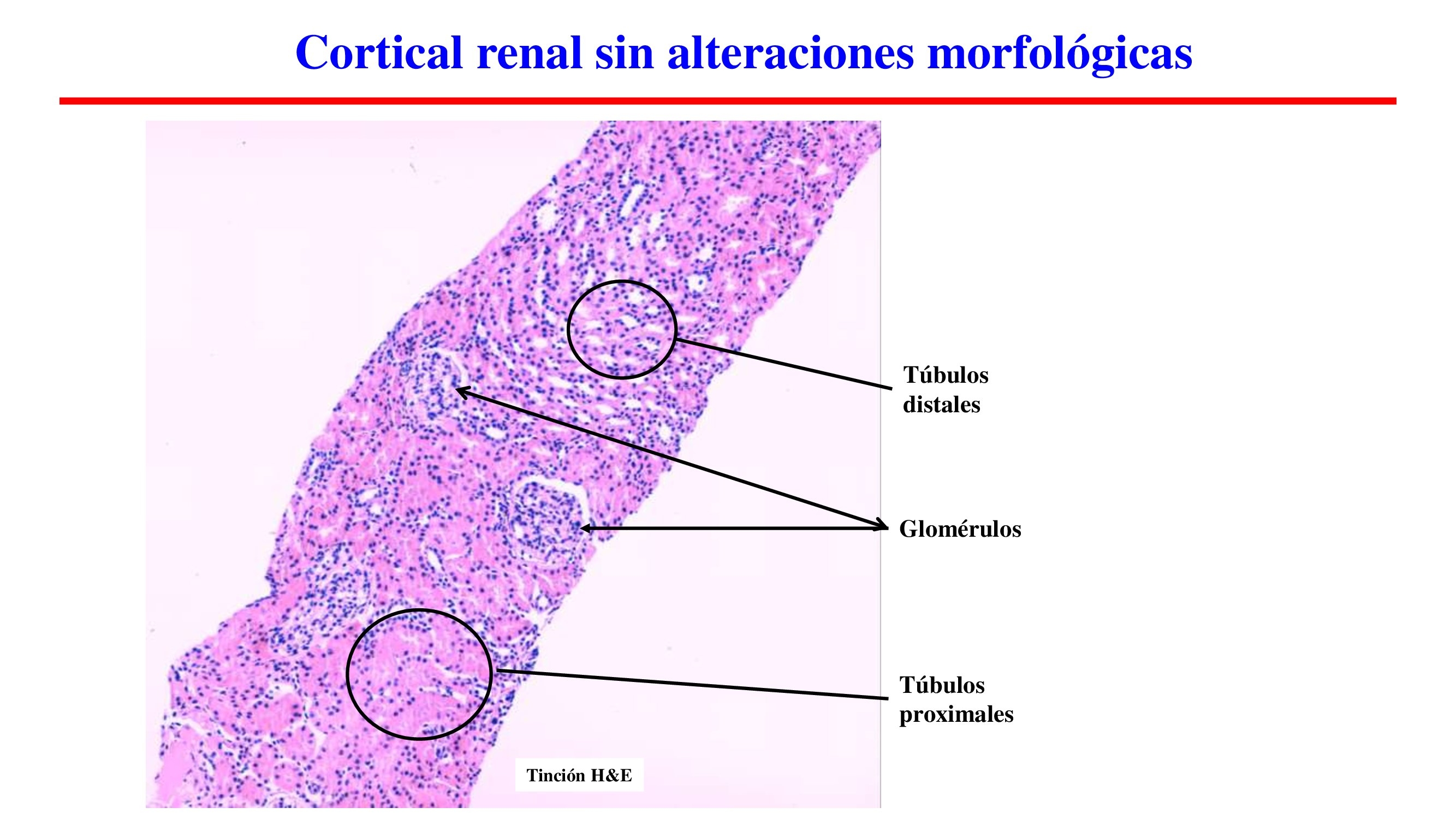 Cortical renal sin alteraciones morfológicas

Túbulos distales

Glomérulos

Túbulos proximales

Tinción H&E